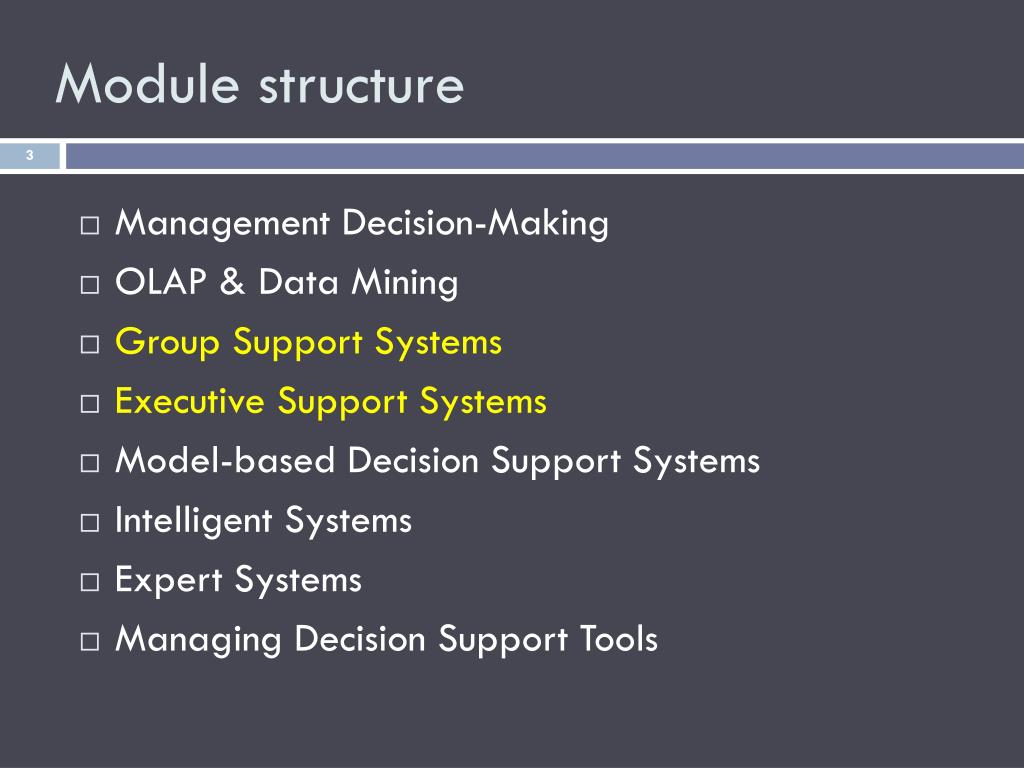 Module structure

3

□ Management Decision-Making
□ OLAP & Data Mining
□ Group Support Systems
□ Executive Support Systems
□ Model-based Decision Support Systems
□ Intelligent Systems
□ Expert Systems
□ Managing Decision Support Tools